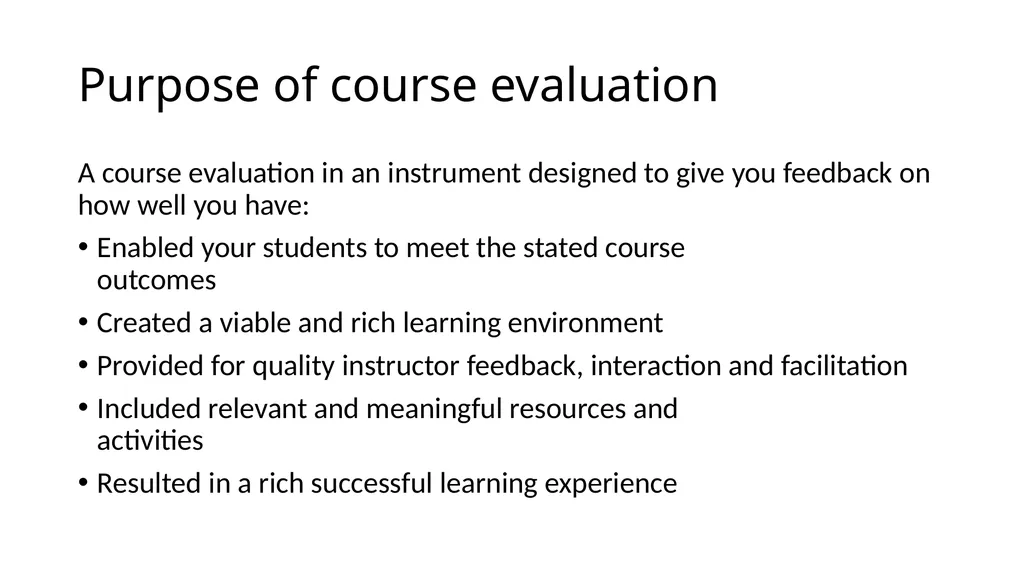 Purpose of course evaluation

A course evaluation in an instrument designed to give you feedback on how well you have:

• Enabled your students to meet the stated course outcomes

• Created a viable and rich learning environment

• Provided for quality instructor feedback, interaction and facilitation

• Included relevant and meaningful resources and activities

• Resulted in a rich successful learning experience